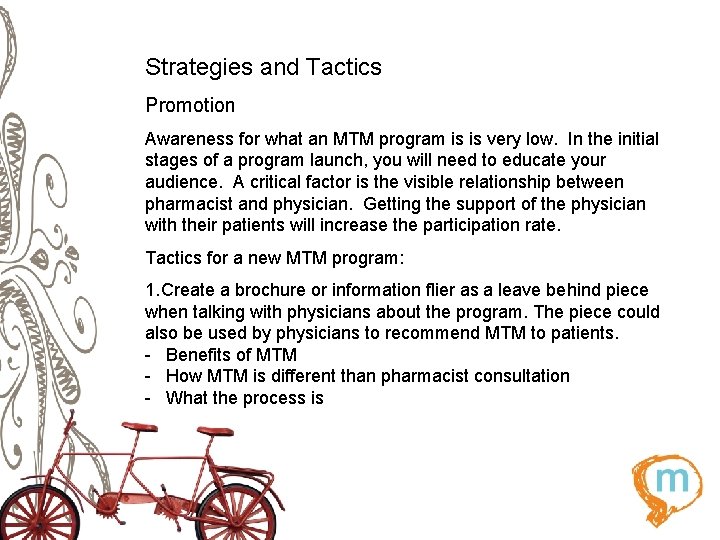 Strategies and Tactics

Promotion

Awareness for what an MTM program is is very low. In the initial stages of a program launch, you will need to educate your audience. A critical factor is the visible relationship between pharmacist and physician. Getting the support of the physician with their patients will increase the participation rate.

Tactics for a new MTM program:

1.Create a brochure or information flier as a leave behind piece when talking with physicians about the program. The piece could also be used by physicians to recommend MTM to patients.
- Benefits of MTM
- How MTM is different than pharmacist consultation
- What the process is

m